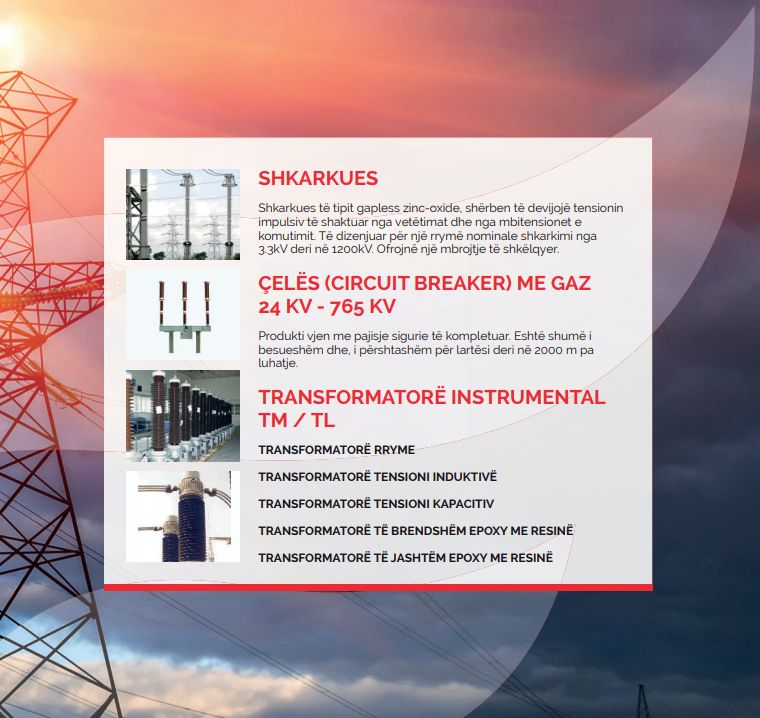 SHKARKUES

Shkarkues të tipit gapless zinc-oxide, shërben të devijojë tensionin impulsiv të shaktuar nga vetëtimat dhe nga mbitensionet e komutimit. Të dizenjuar për një rrymë nominale shkarkimi nga 3.3kV deri në 1200kV. Ofrojnë një mbrojtje të shkëlqyer.

ÇELËS (CIRCUIT BREAKER) ME GAZ 24 KV - 765 KV

Produkti vjen me pajisje sigurie të kompletuar. Eshtë shumë i besueshëm dhe, i përshtashëm për lartësi deri në 2000 m pa luhatje.

TRANSFORMATORË INSTRUMENTAL TM / TL

TRANSFORMATORË RRYME

TRANSFORMATORË TENSIONI INDUKTIVË

TRANSFORMATORË TENSIONI KAPACITIV

TRANSFORMATORË TË BRENDSHËM EPOXY ME RESINË

TRANSFORMATORË TË JASHTËM EPOXY ME RESINË